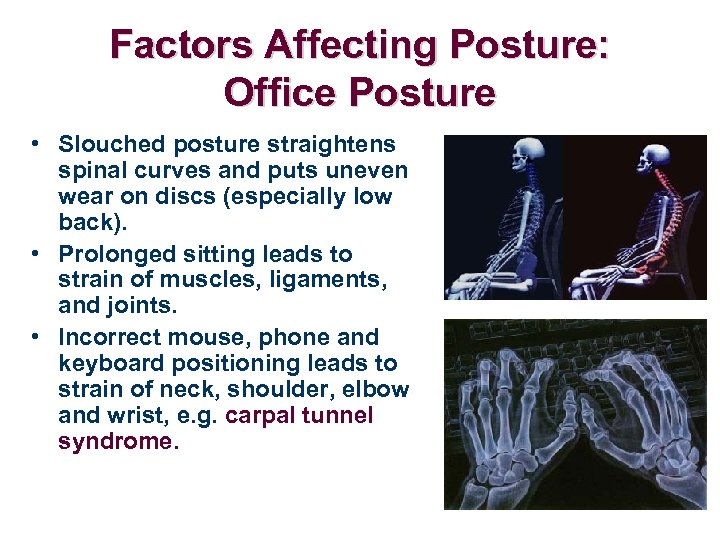 Factors Affecting Posture: Office Posture

• Slouched posture straightens spinal curves and puts uneven wear on discs (especially low back).
• Prolonged sitting leads to strain of muscles, ligaments, and joints.
• Incorrect mouse, phone and keyboard positioning leads to strain of neck, shoulder, elbow and wrist, e.g. carpal tunnel syndrome.